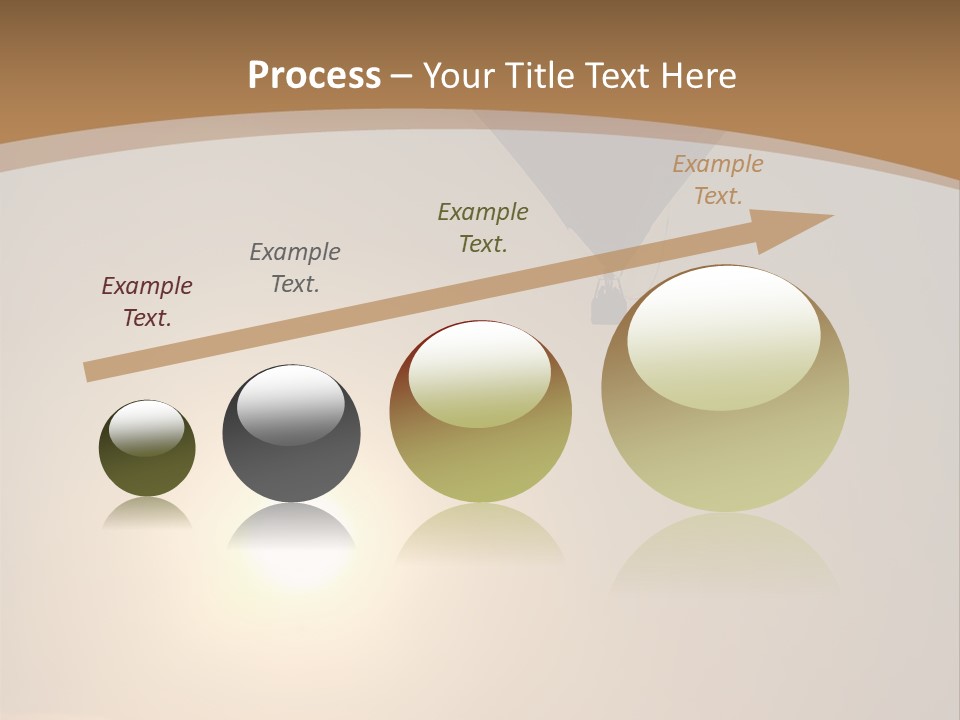 Process – Your Title Text Here

Example Text.

Example Text.

Example Text.

Example Text.